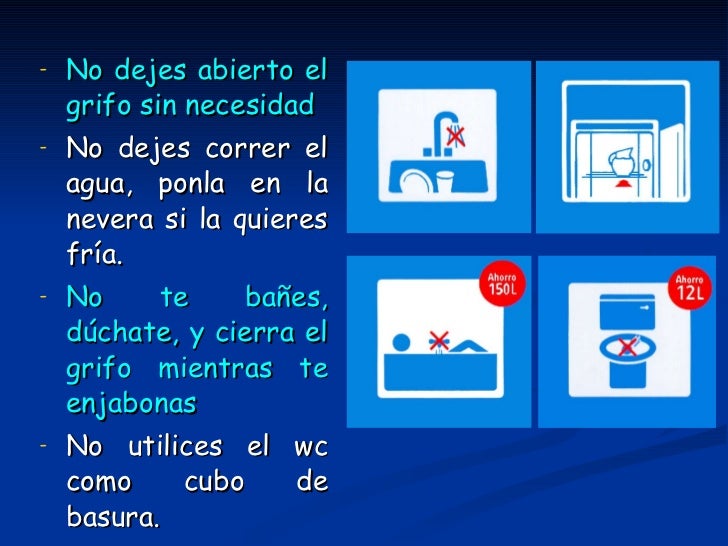 - No dejes abierto el grifo sin necesidad
- No dejes correr el agua, ponla en la nevera si la quieres fría.
- No te bañes, dúchate, y cierra el grifo mientras te enjabonas
- No utilices el wc como cubo de basura.

Ahorro 150L

Ahorro 12L